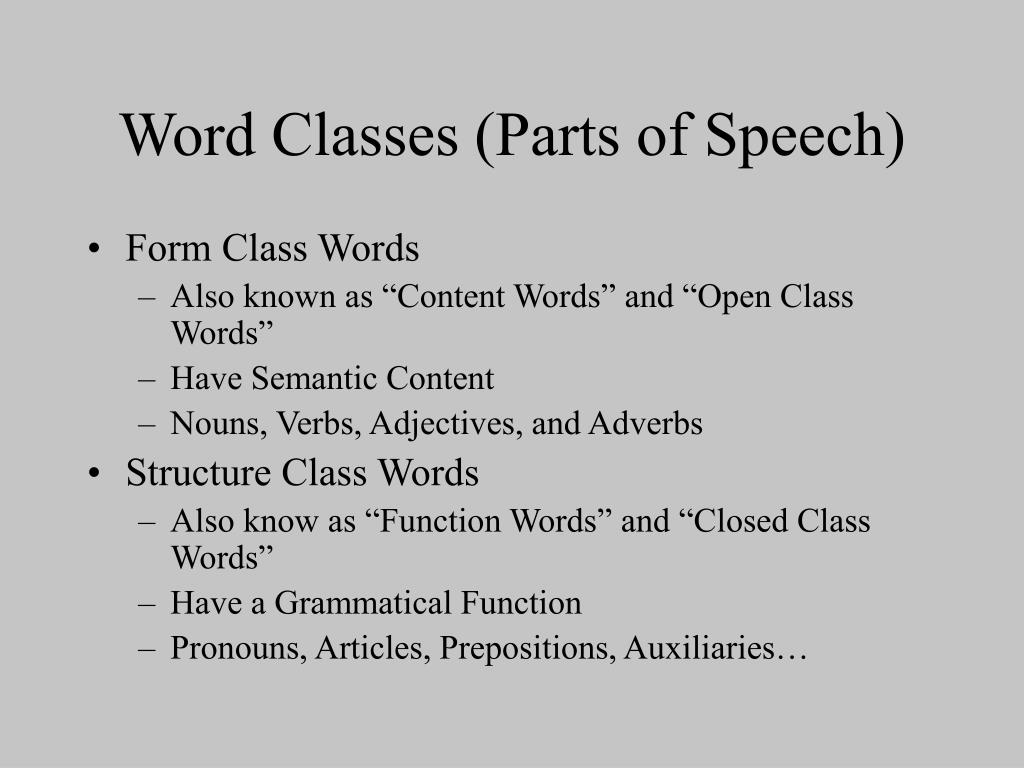 Word Classes (Parts of Speech)

• Form Class Words
– Also known as “Content Words” and “Open Class Words”
– Have Semantic Content
– Nouns, Verbs, Adjectives, and Adverbs
• Structure Class Words
– Also know as “Function Words” and “Closed Class Words”
– Have a Grammatical Function
– Pronouns, Articles, Prepositions, Auxiliaries…